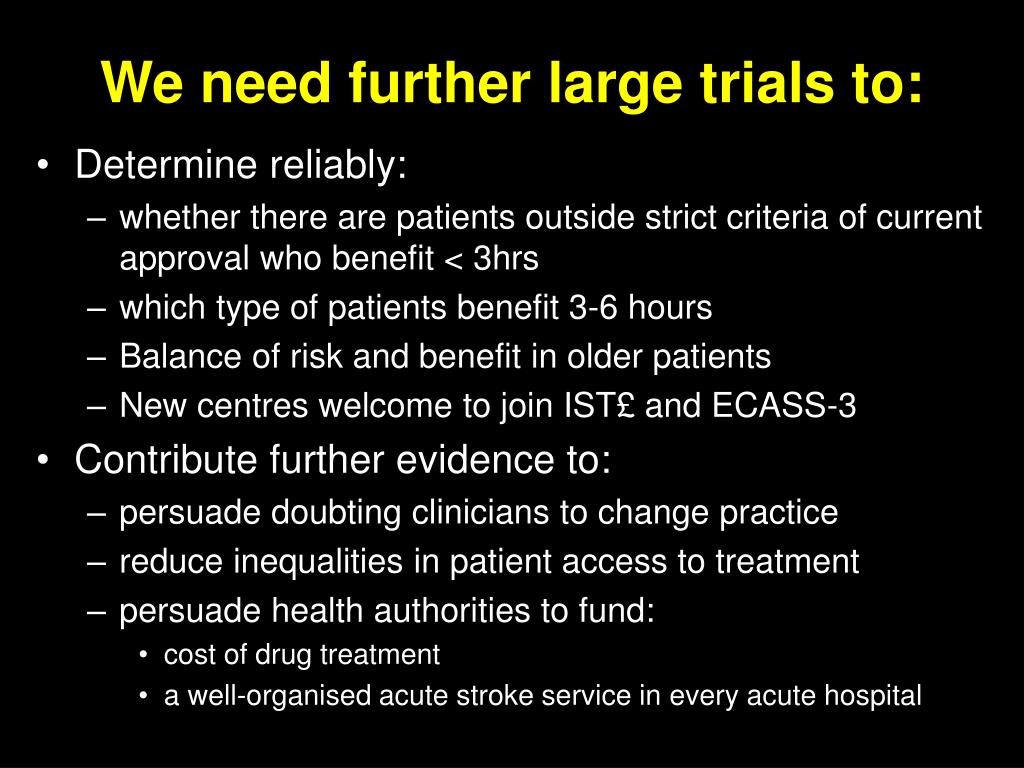 We need further large trials to:

• Determine reliably:
– whether there are patients outside strict criteria of current approval who benefit < 3hrs
– which type of patients benefit 3-6 hours
– Balance of risk and benefit in older patients
– New centres welcome to join IST£ and ECASS-3
• Contribute further evidence to:
– persuade doubting clinicians to change practice
– reduce inequalities in patient access to treatment
– persuade health authorities to fund:
• cost of drug treatment
• a well-organised acute stroke service in every acute hospital